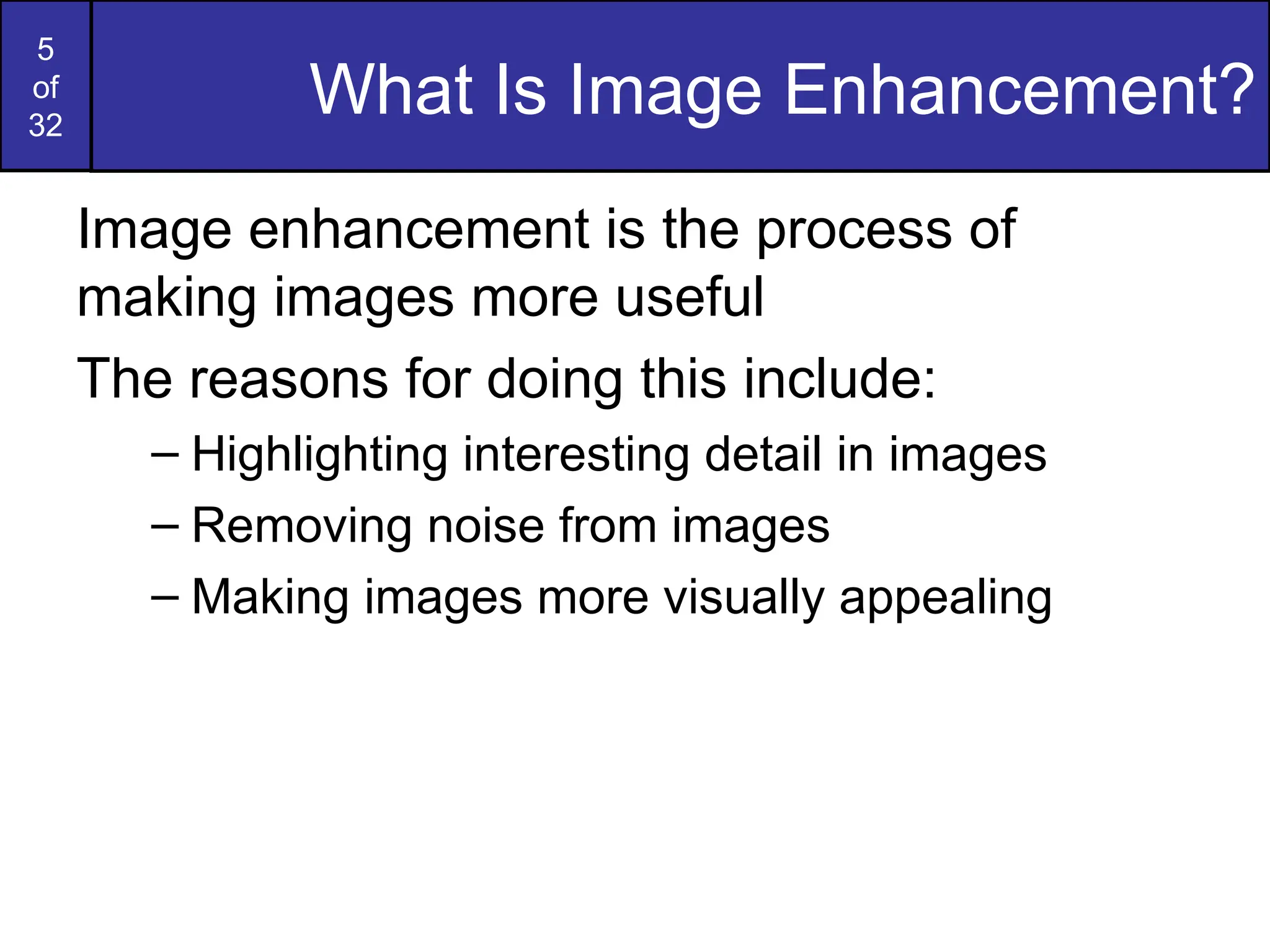 5
of
32

What Is Image Enhancement?

Image enhancement is the process of making images more useful

The reasons for doing this include:

– Highlighting interesting detail in images
– Removing noise from images
– Making images more visually appealing